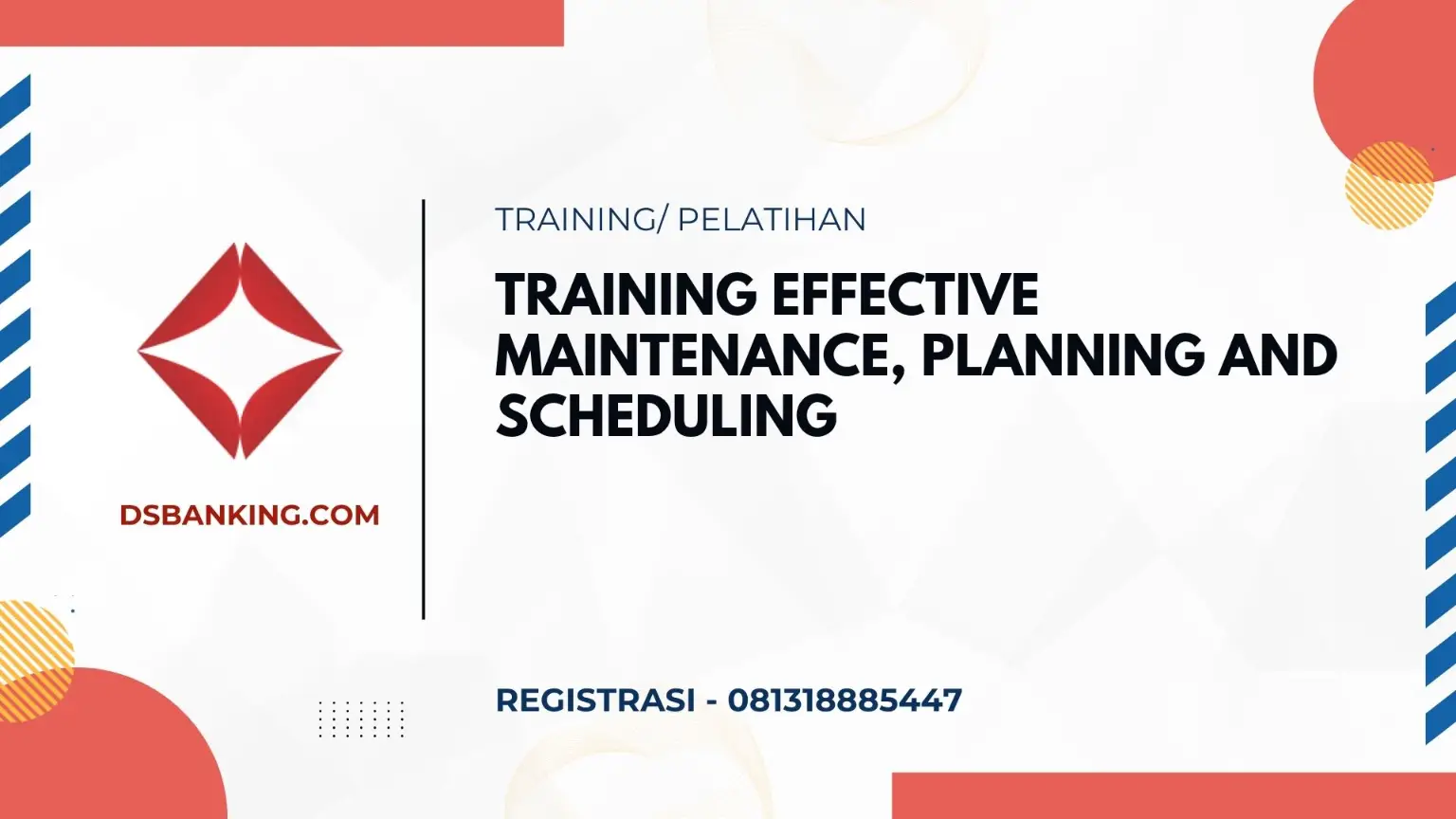 DSBANKING.COM

TRAINING/ PELATIHAN

TRAINING EFFECTIVE MAINTENANCE, PLANNING AND SCHEDULING

REGISTRASI - 081318885447